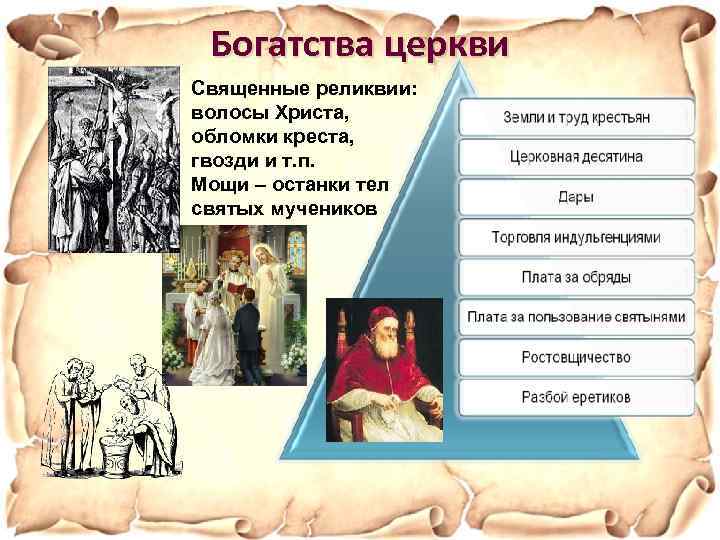 Богатства церкви

Священные реликвии: волосы Христа, обломки креста, гвозди и т.п.
Мощи – останки тел святых мучеников

Земли и труд крестьян

Церковная десятина

Дары

Торговля индульгенциями

Плата за обряды

Плата за пользование святынями

Ростовщичество

Разбой еретиков